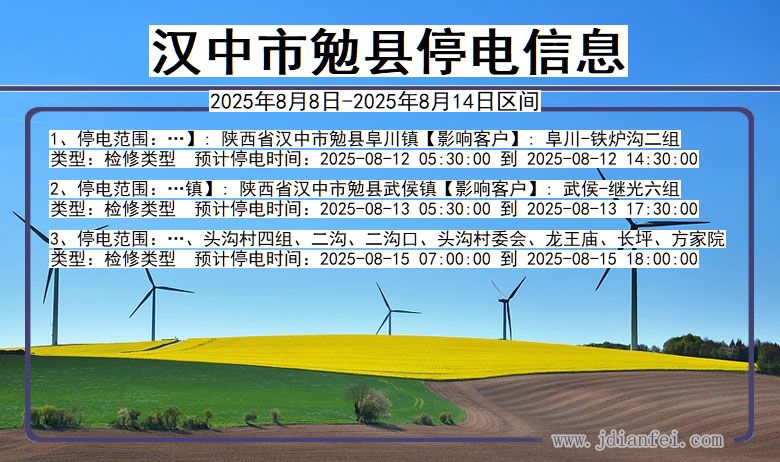 汉中市勉县停电信息

2025年8月8日-2025年8月14日区间

1、停电范围：…】：陕西省汉中市勉县阜川镇【影响客户】：阜川-铁炉沟二组
类型：检修类型　预计停电时间：2025-08-12 05:30:00 到 2025-08-12 14:30:00

2、停电范围：…镇】：陕西省汉中市勉县武侯镇【影响客户】：武侯-继光六组
类型：检修类型　预计停电时间：2025-08-13 05:30:00 到 2025-08-13 17:30:00

3、停电范围：…、头沟村四组、二沟、二沟口、头沟村委会、龙王庙、长坪、方家院
类型：检修类型　预计停电时间：2025-08-15 07:00:00 到 2025-08-15 18:00:00

www.jdianfei.com